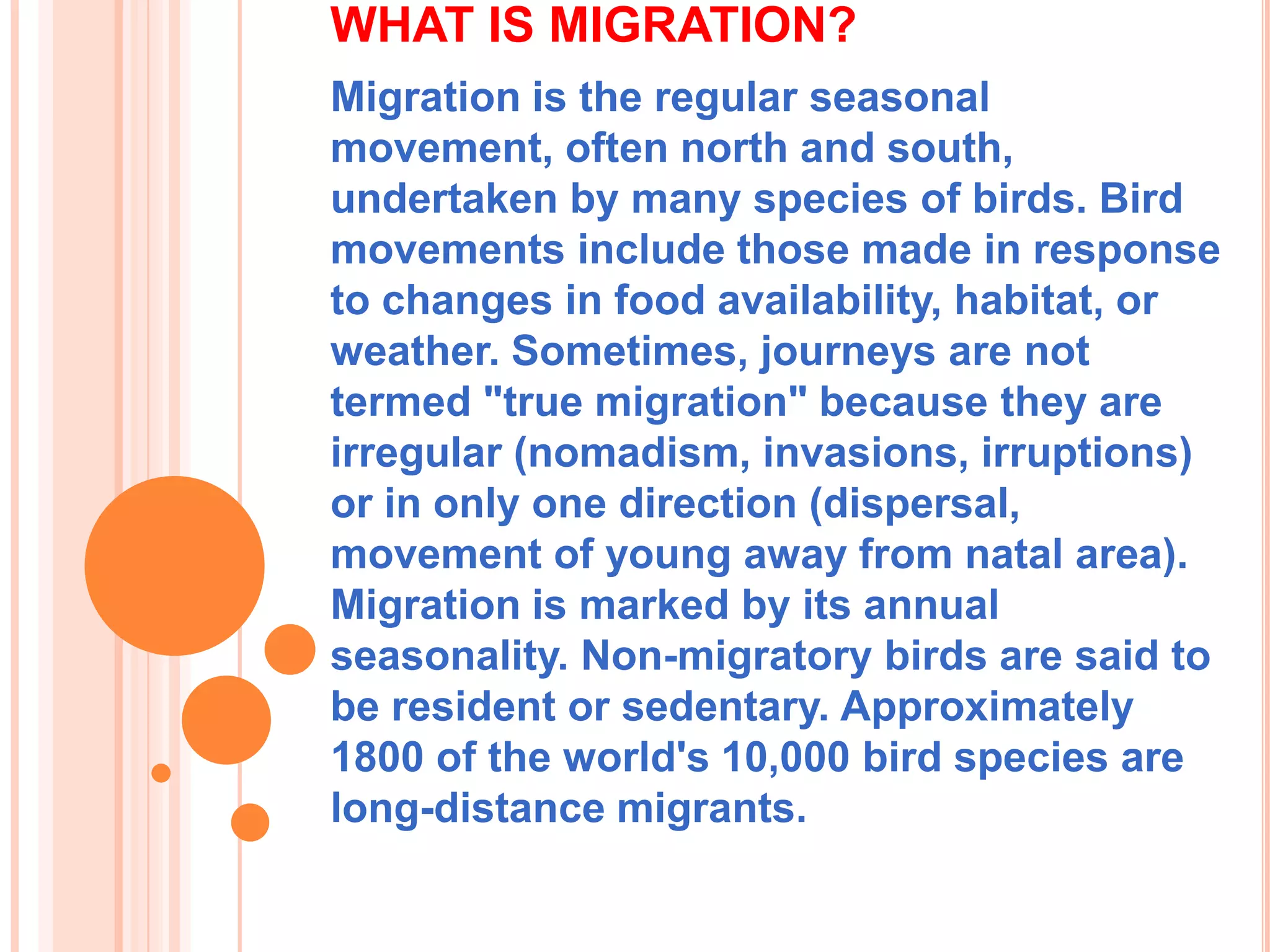 WHAT IS MIGRATION?

Migration is the regular seasonal movement, often north and south, undertaken by many species of birds. Bird movements include those made in response to changes in food availability, habitat, or weather. Sometimes, journeys are not termed "true migration" because they are irregular (nomadism, invasions, irruptions) or in only one direction (dispersal, movement of young away from natal area). Migration is marked by its annual seasonality. Non-migratory birds are said to be resident or sedentary. Approximately 1800 of the world's 10,000 bird species are long-distance migrants.